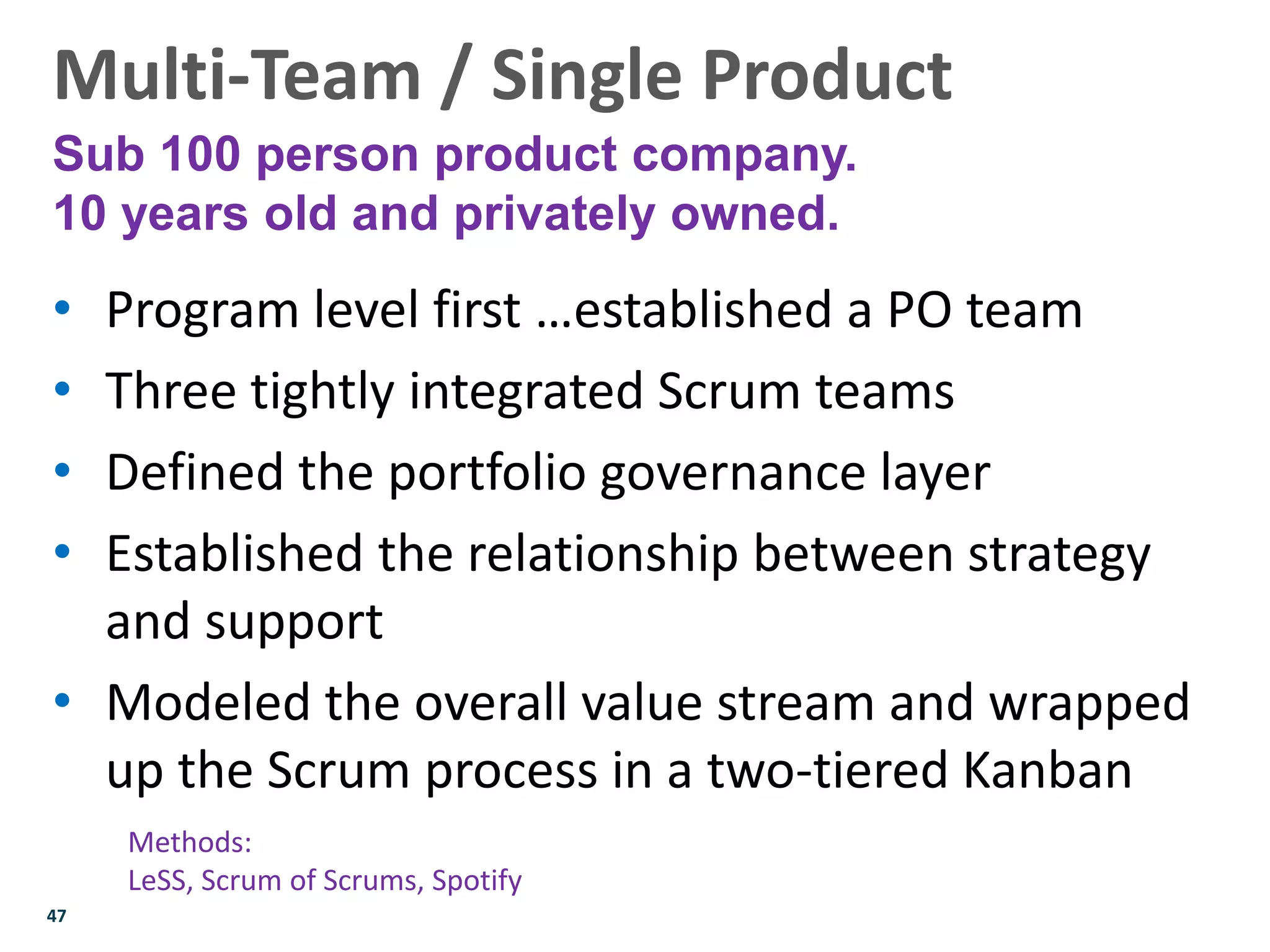 Multi-Team / Single Product

Sub 100 person product company.
10 years old and privately owned.

• Program level first …established a PO team
• Three tightly integrated Scrum teams
• Defined the portfolio governance layer
• Established the relationship between strategy and support
• Modeled the overall value stream and wrapped up the Scrum process in a two-tiered Kanban

Methods:
LeSS, Scrum of Scrums, Spotify

47